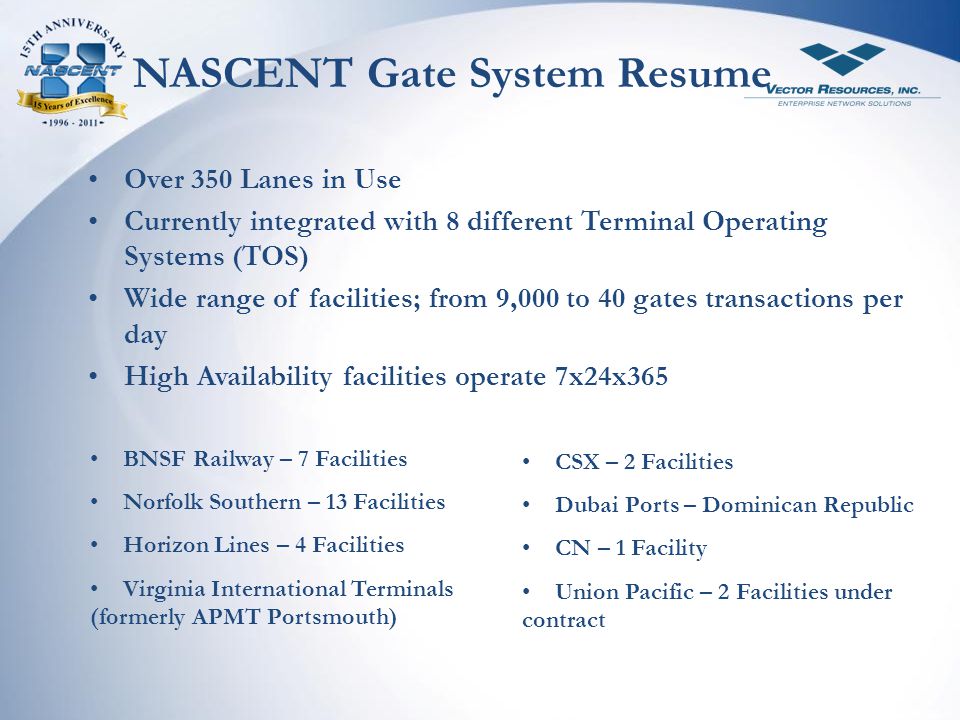 15TH ANNIVERSARY
NASCENT
15 Years of Excellence
1996 - 2011

NASCENT Gate System Resume

VECTOR RESOURCES, INC.
ENTERPRISE NETWORK SOLUTIONS

• Over 350 Lanes in Use
• Currently integrated with 8 different Terminal Operating Systems (TOS)
• Wide range of facilities; from 9,000 to 40 gates transactions per day
• High Availability facilities operate 7x24x365

• BNSF Railway – 7 Facilities
• Norfolk Southern – 13 Facilities
• Horizon Lines – 4 Facilities
• Virginia International Terminals (formerly APMT Portsmouth)

• CSX – 2 Facilities
• Dubai Ports – Dominican Republic
• CN – 1 Facility
• Union Pacific – 2 Facilities under contract